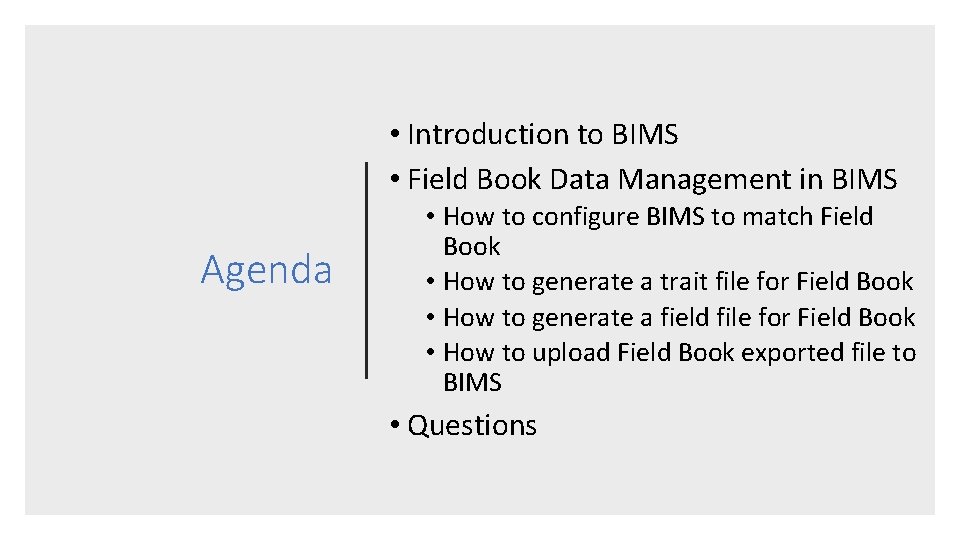 Agenda

• Introduction to BIMS
• Field Book Data Management in BIMS
  • How to configure BIMS to match Field Book
  • How to generate a trait file for Field Book
  • How to generate a field file for Field Book
  • How to upload Field Book exported file to BIMS
• Questions